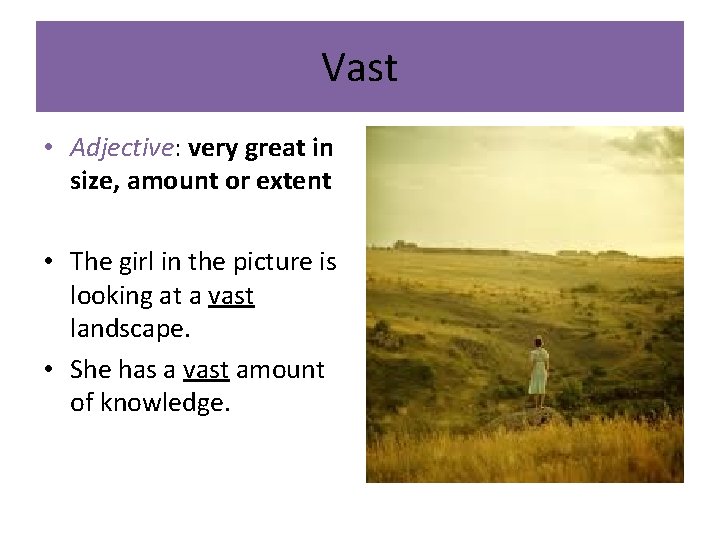 Vast

• Adjective: very great in size, amount or extent

• The girl in the picture is looking at a vast landscape.

• She has a vast amount of knowledge.